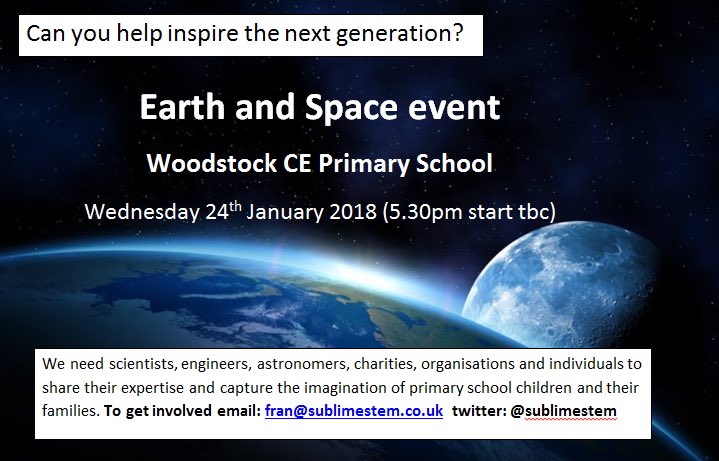 Can you help inspire the next generation?

Earth and Space event

Woodstock CE Primary School

Wednesday 24$^{th}$ January 2018 (5.30pm start tbc)

We need scientists, engineers, astronomers, charities, organisations and individuals to share their expertise and capture the imagination of primary school children and their families. To get involved email: fran@sublimestem.co.uk twitter: @sublimestem